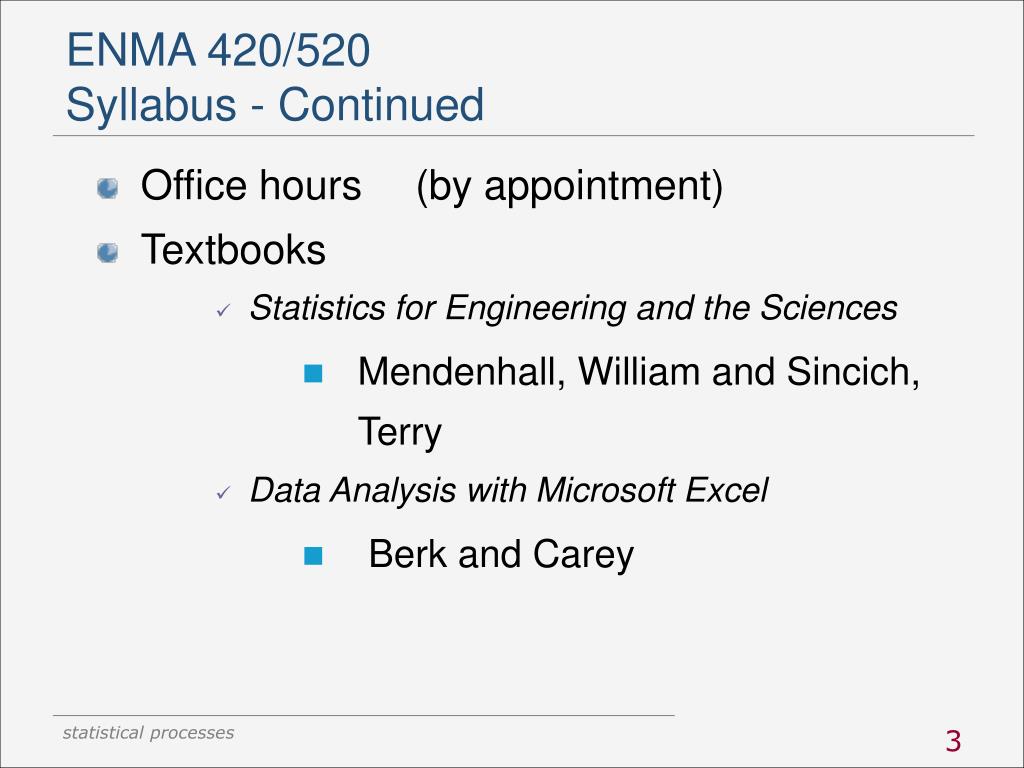 ENMA 420/520
Syllabus - Continued

Office hours (by appointment)

Textbooks

Statistics for Engineering and the Sciences

Mendenhall, William and Sincich, Terry

Data Analysis with Microsoft Excel

Berk and Carey

statistical processes

3